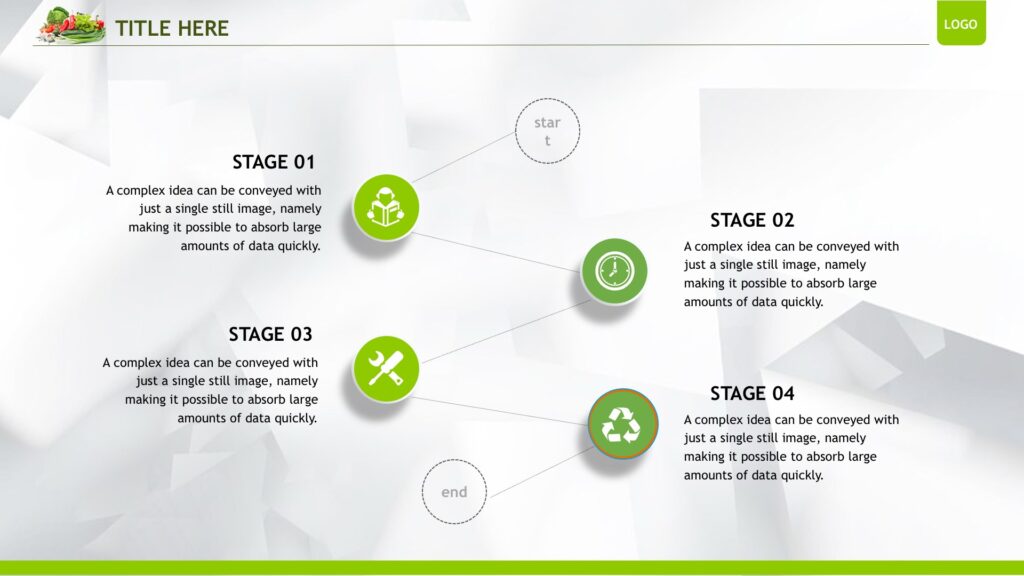 TITLE HERE

LOGO

start

STAGE 01

A complex idea can be conveyed with just a single still image, namely making it possible to absorb large amounts of data quickly.

STAGE 02

A complex idea can be conveyed with just a single still image, namely making it possible to absorb large amounts of data quickly.

STAGE 03

A complex idea can be conveyed with just a single still image, namely making it possible to absorb large amounts of data quickly.

STAGE 04

A complex idea can be conveyed with just a single still image, namely making it possible to absorb large amounts of data quickly.

end